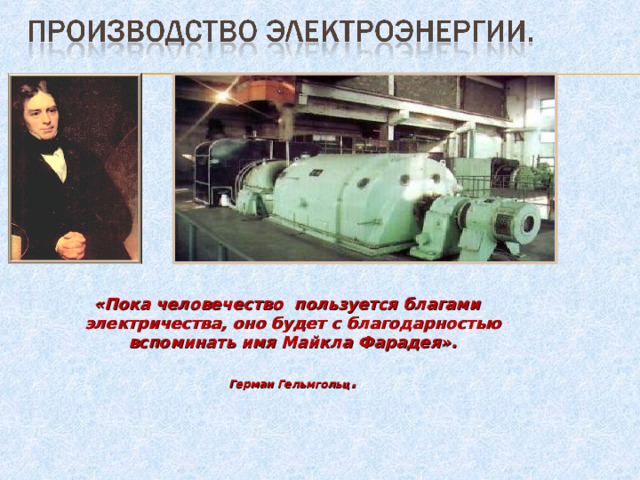 ПРОИЗВОДСТВО ЭЛЕКТРОЭНЕРГИИ.

«Пока человечество пользуется благами электричества, оно будет с благодарностью вспоминать имя Майкла Фарадея».

Герман Гельмгольц.